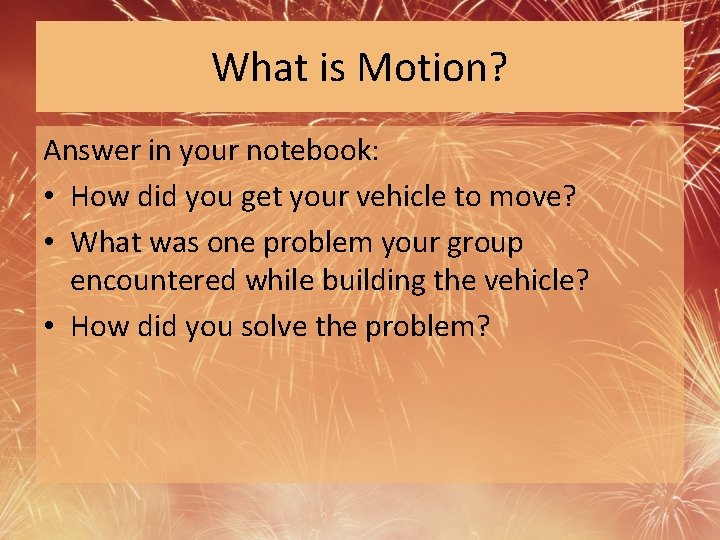 What is Motion?

Answer in your notebook:

• How did you get your vehicle to move?
• What was one problem your group encountered while building the vehicle?
• How did you solve the problem?